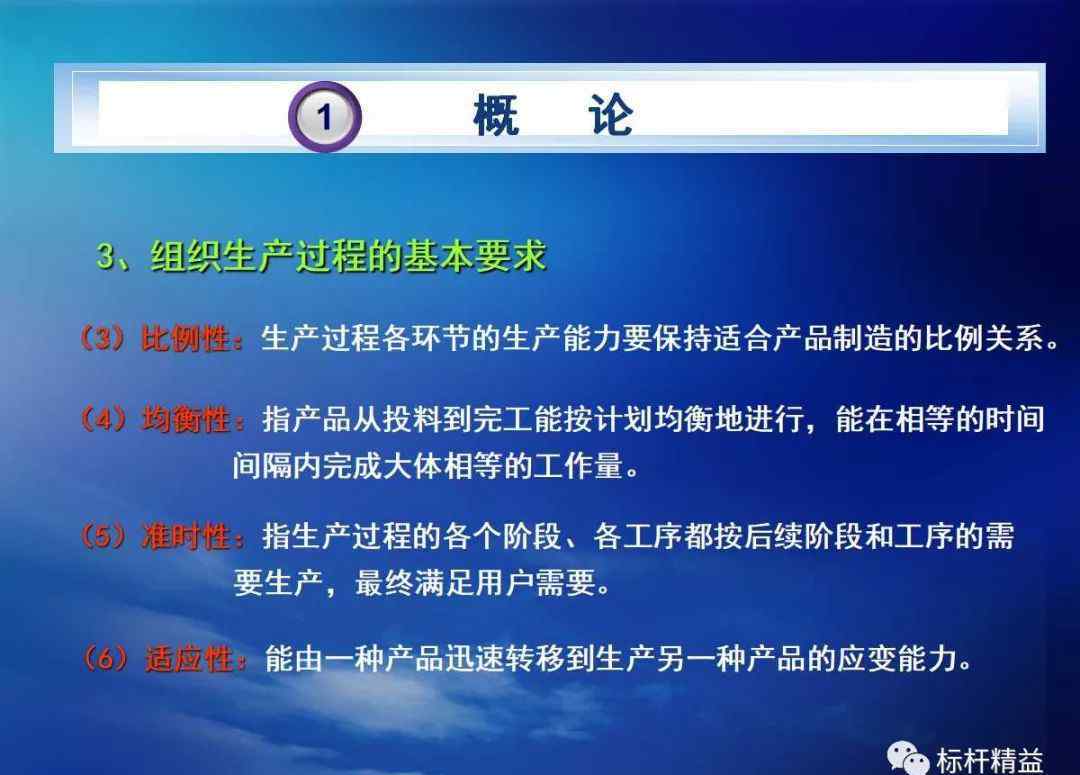 1 概　论

3、组织生产过程的基本要求

（3）比例性：生产过程各环节的生产能力要保持适合产品制造的比例关系。

（4）均衡性：指产品从投料到完工能按计划均衡地进行，能在相等的时间间隔内完成大体相等的工作量。

（5）准时性：指生产过程的各个阶段、各工序都按后续阶段和工序的需要生产，最终满足用户需要。

（6）适应性：能由一种产品迅速转移到生产另一种产品的应变能力。

标杆精益